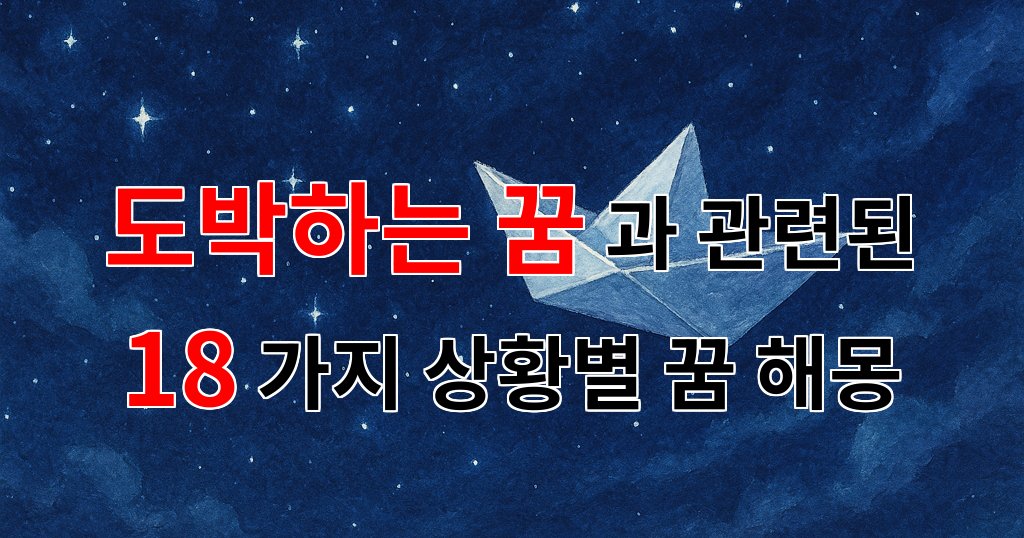 도박하는 꿈 과 관련된
18 가지 상황별 꿈 해몽